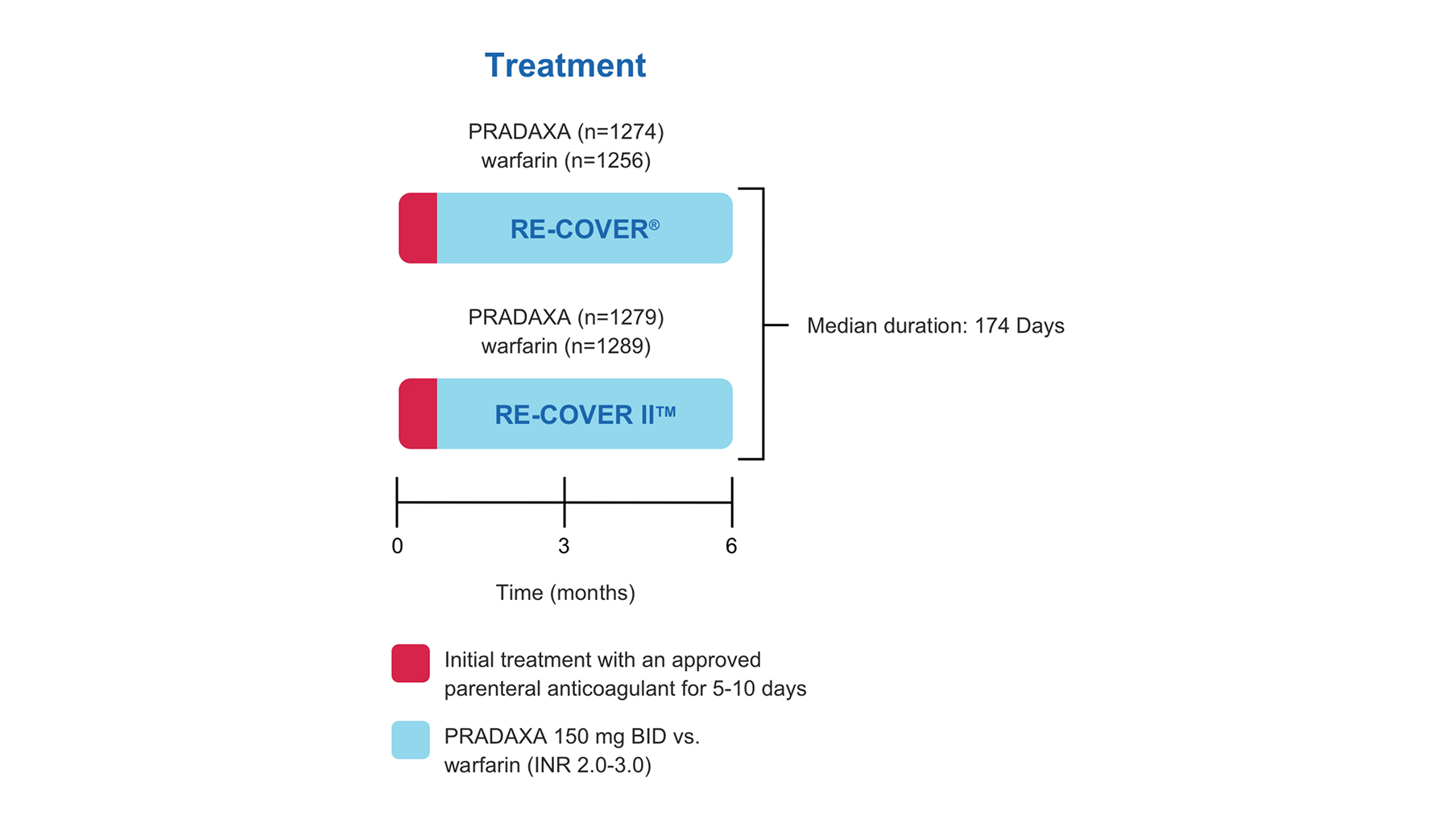 Treatment

PRADAXA (n=1274)
warfarin (n=1256)

RE-COVER®

PRADAXA (n=1279)
warfarin (n=1289)

RE-COVER II™

Median duration: 174 Days

0
3
6

Time (months)

Initial treatment with an approved parenteral anticoagulant for 5-10 days

PRADAXA 150 mg BID vs. warfarin (INR 2.0-3.0)